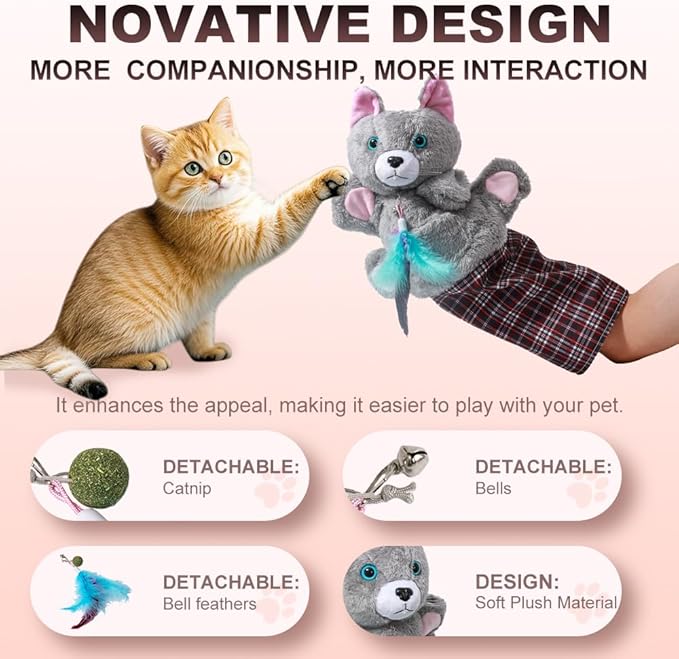 NOVATIVE DESIGN

MORE COMPANIONSHIP, MORE INTERACTION

It enhances the appeal, making it easier to play with your pet.

DETACHABLE:
Catnip

DETACHABLE:
Bells

DETACHABLE:
Bell feathers

DESIGN:
Soft Plush Material